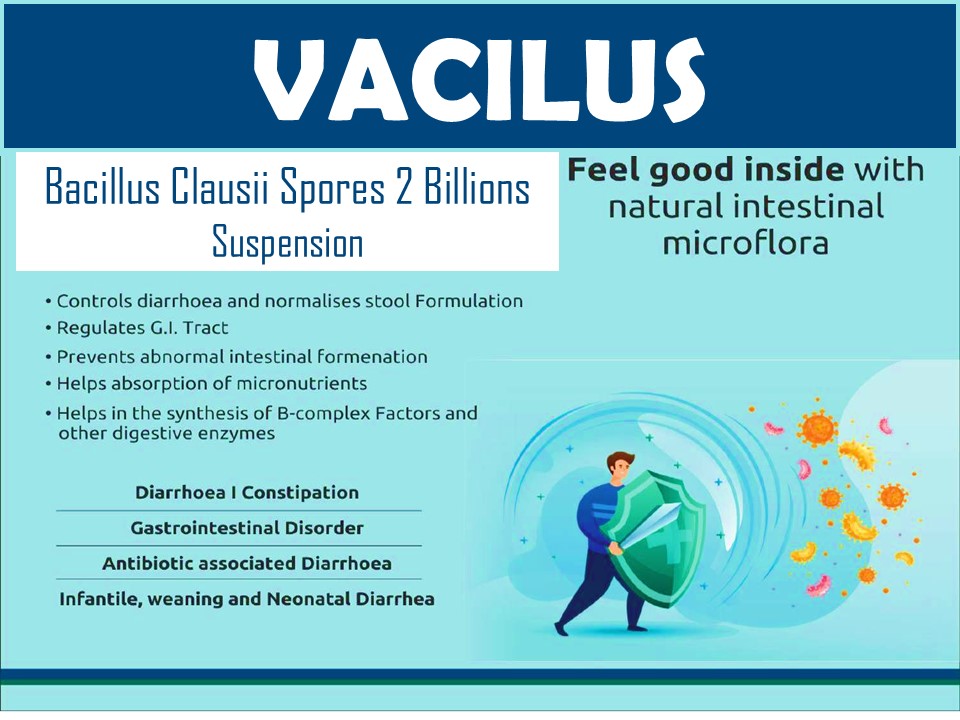 VACILUS

Bacillus Clausii Spores 2 Billions Suspension

Feel good inside with natural intestinal microflora

• Controls diarrhoea and normalises stool Formulation
• Regulates G.I. Tract
• Prevents abnormal intestinal formenation
• Helps absorption of micronutrients
• Helps in the synthesis of B-complex Factors and other digestive enzymes

Diarrhoea I Constipation

Gastrointestinal Disorder

Antibiotic associated Diarrhoea

Infantile, weaning and Neonatal Diarrhea